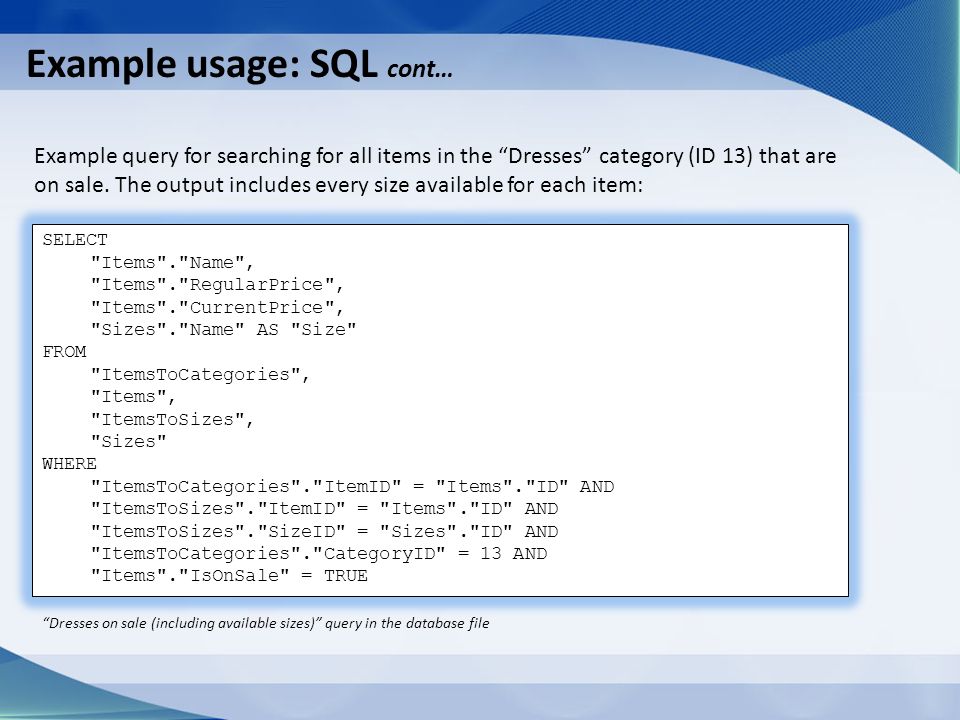 Example usage: SQL cont…

Example query for searching for all items in the “Dresses” category (ID 13) that are on sale. The output includes every size available for each item:

SELECT
"Items"."Name",
"Items"."RegularPrice",
"Items"."CurrentPrice",
"Sizes"."Name" AS "Size"
FROM
"ItemsToCategories",
"Items",
"ItemsToSizes",
"Sizes"
WHERE
"ItemsToCategories"."ItemID" = "Items"."ID" AND
"ItemsToSizes"."ItemID" = "Items"."ID" AND
"ItemsToSizes"."SizeID" = "Sizes"."ID" AND
"ItemsToCategories"."CategoryID" = 13 AND
"Items"."IsOnSale" = TRUE

“Dresses on sale (including available sizes)” query in the database file